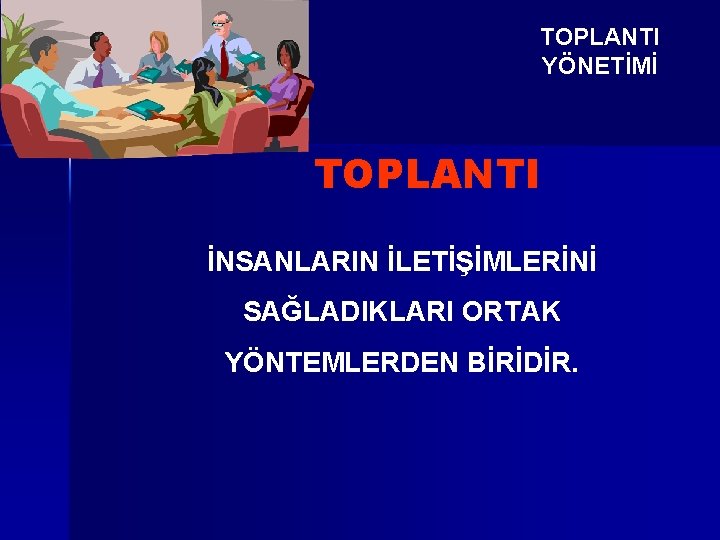 TOPLANTI YÖNETİMİ

TOPLANTI

İNSANLARIN İLETİŞİMLERİNİ SAĞLADIKLARI ORTAK YÖNTEMLERDEN BİRİDİR.